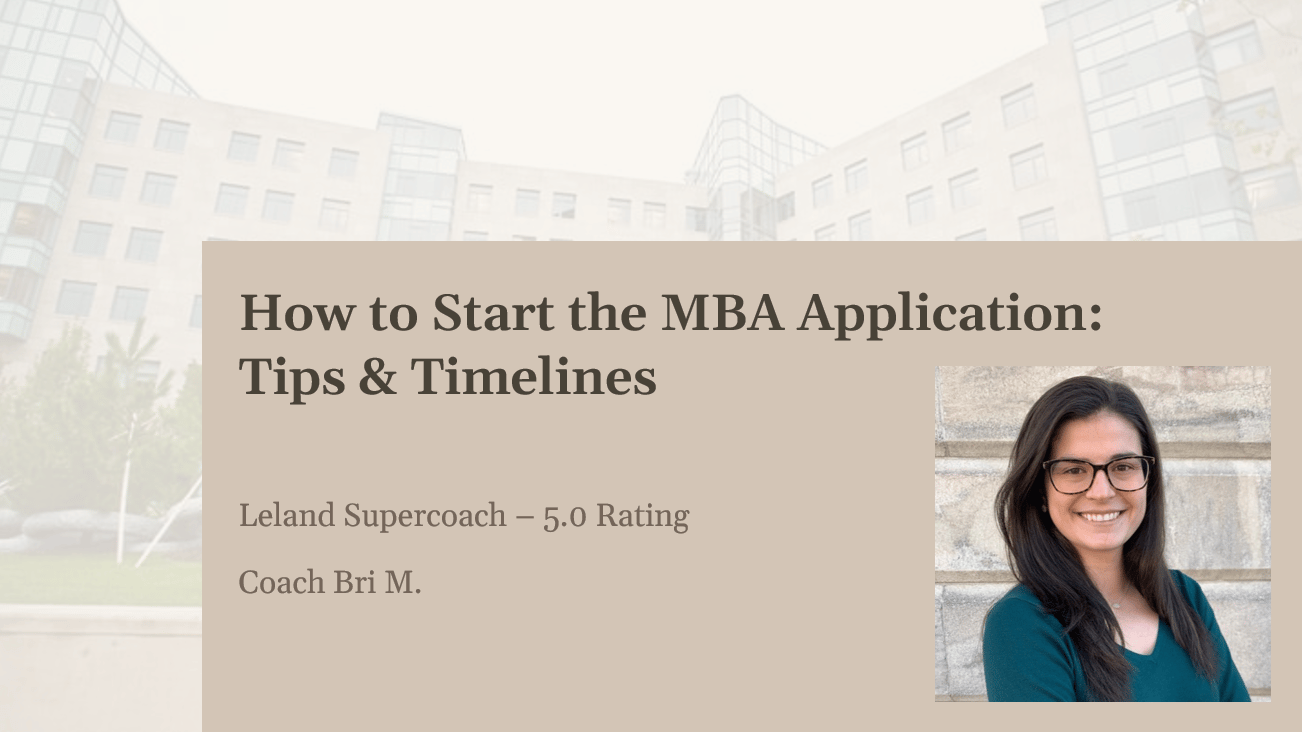 How to Start the MBA Application: Tips & Timelines

Leland Supercoach – 5.0 Rating

Coach Bri M.